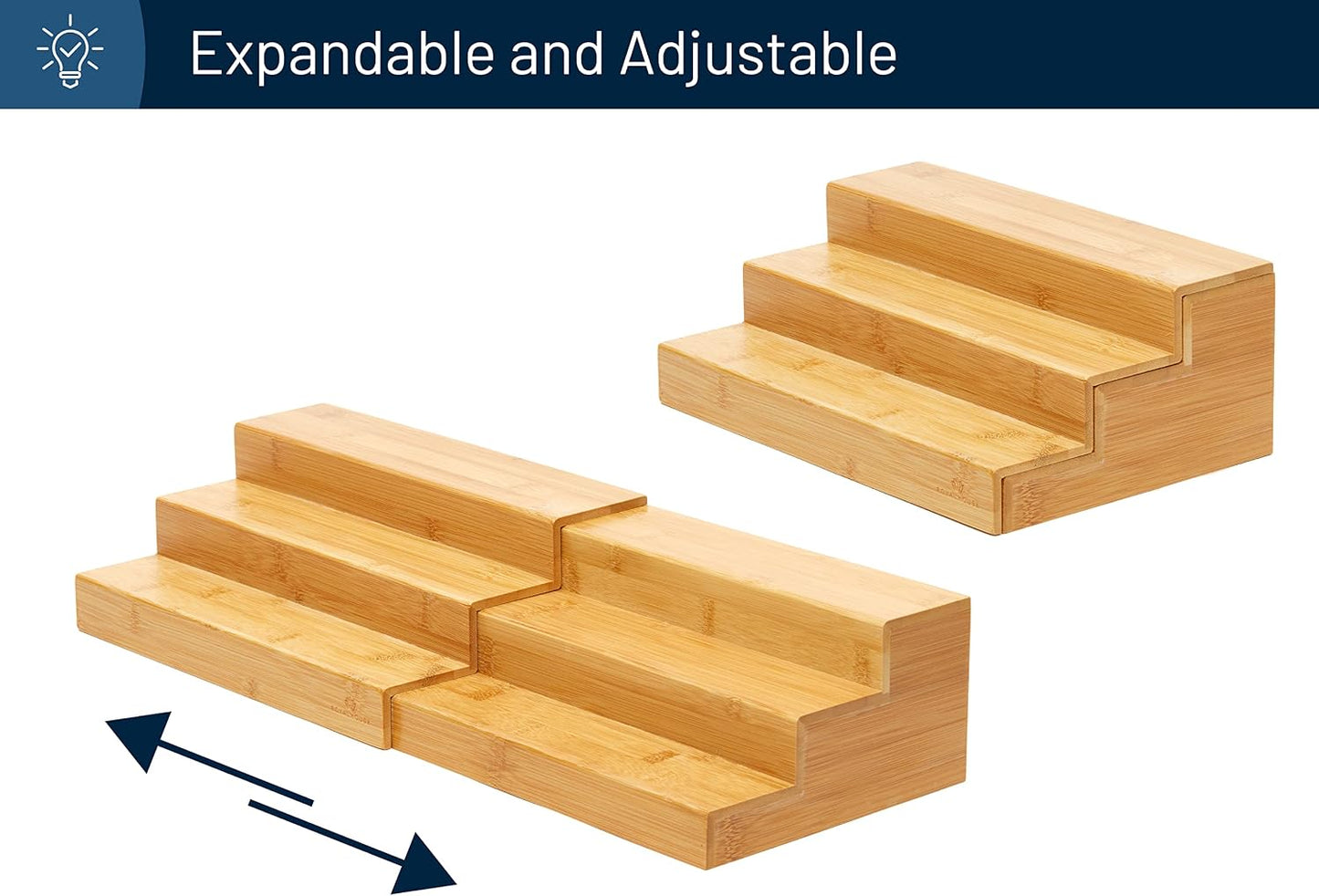 Expandable and Adjustable